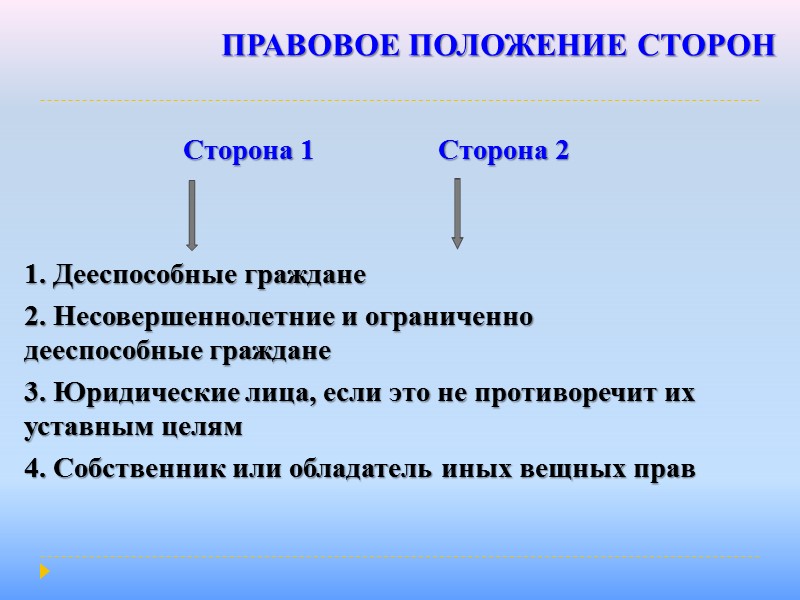 ПРАВОВОЕ ПОЛОЖЕНИЕ СТОРОН

Сторона 1

Сторона 2

1. Дееспособные граждане

2. Несовершеннолетние и ограниченно дееспособные граждане

3. Юридические лица, если это не противоречит их уставным целям

4. Собственник или обладатель иных вещных прав